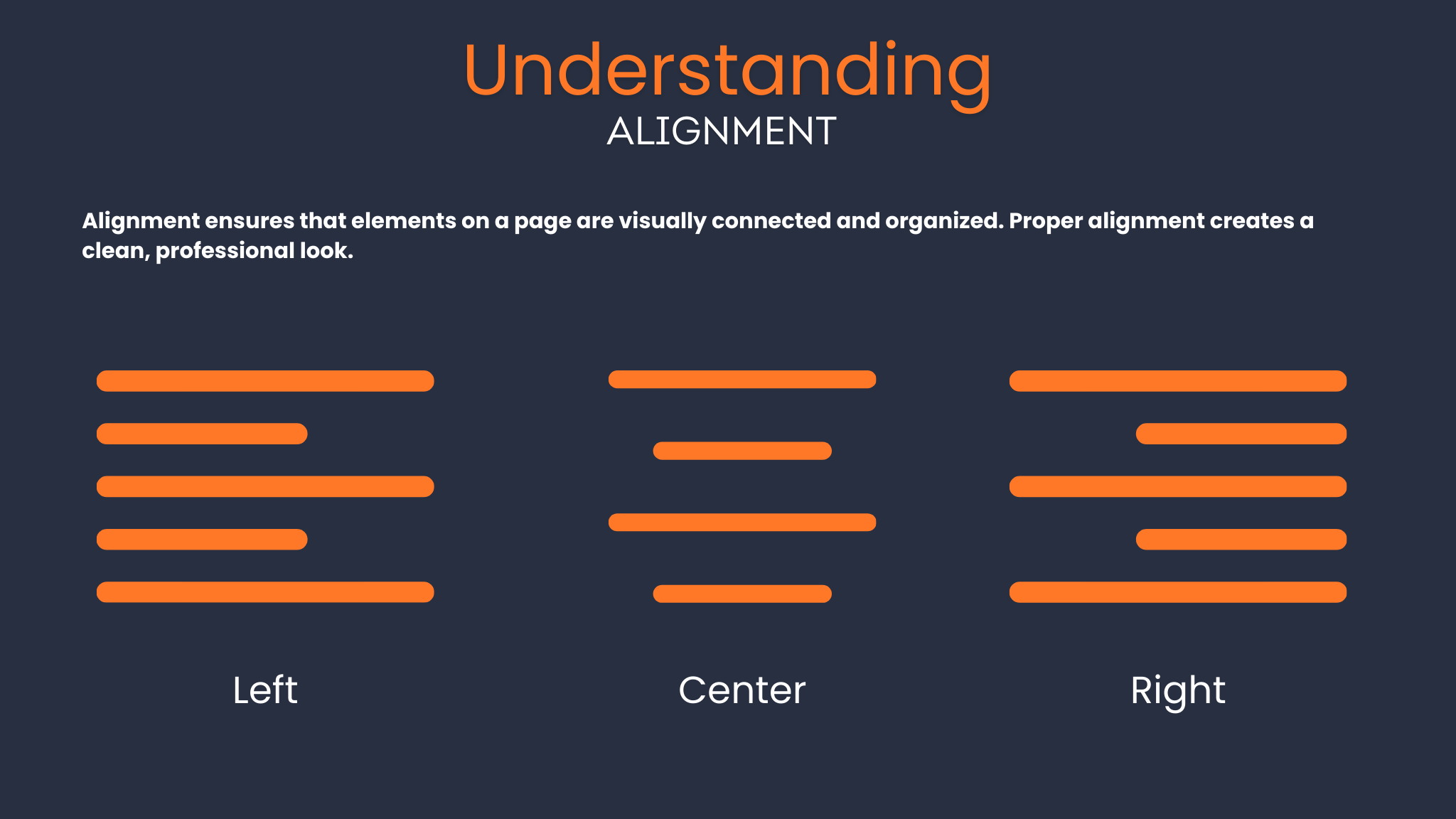 Understanding
ALIGNMENT

Alignment ensures that elements on a page are visually connected and organized. Proper alignment creates a clean, professional look.

Left

Center

Right